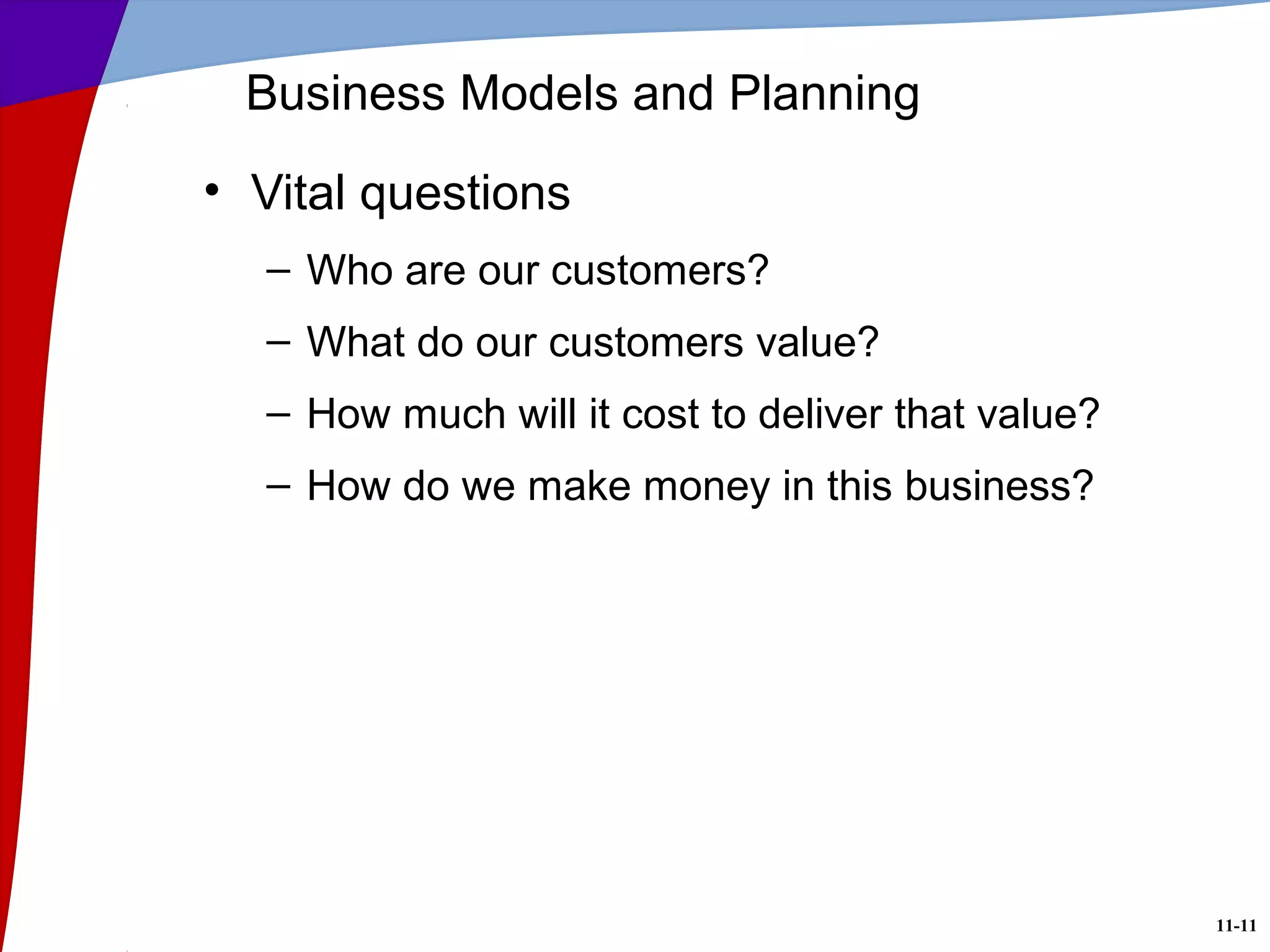 Business Models and Planning

• Vital questions

– Who are our customers?

– What do our customers value?

– How much will it cost to deliver that value?

– How do we make money in this business?

11-11